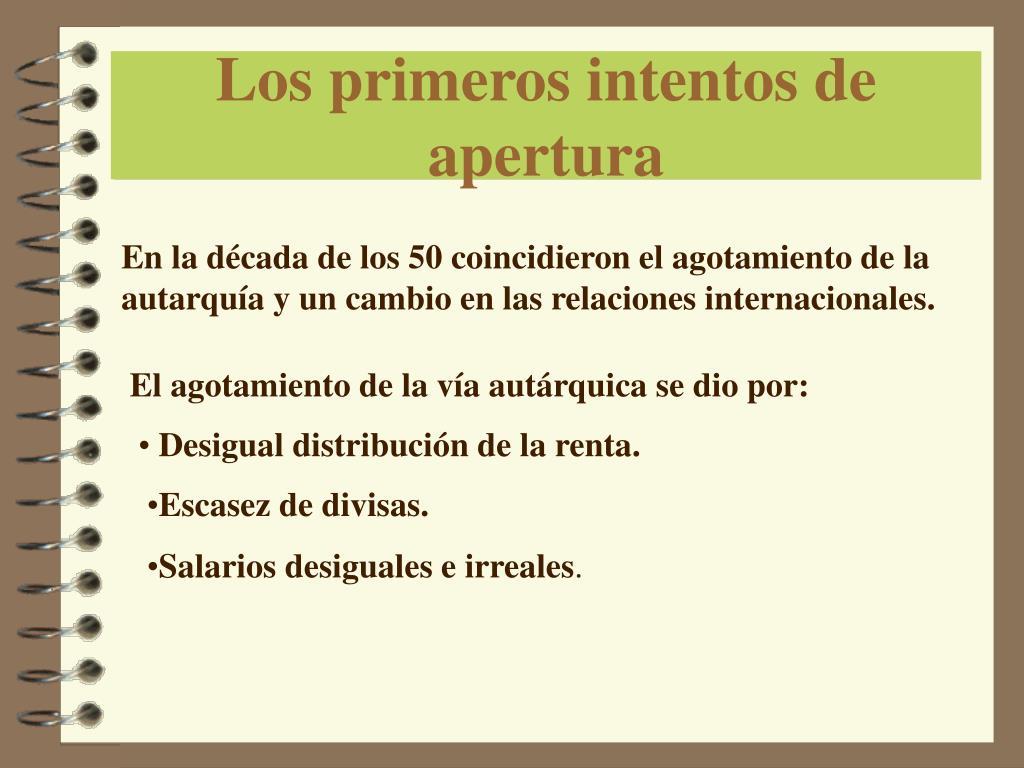 Los primeros intentos de apertura

En la década de los 50 coincidieron el agotamiento de la autarquía y un cambio en las relaciones internacionales.

El agotamiento de la vía autárquica se dio por:

• Desigual distribución de la renta.

•Escasez de divisas.

•Salarios desiguales e irreales.